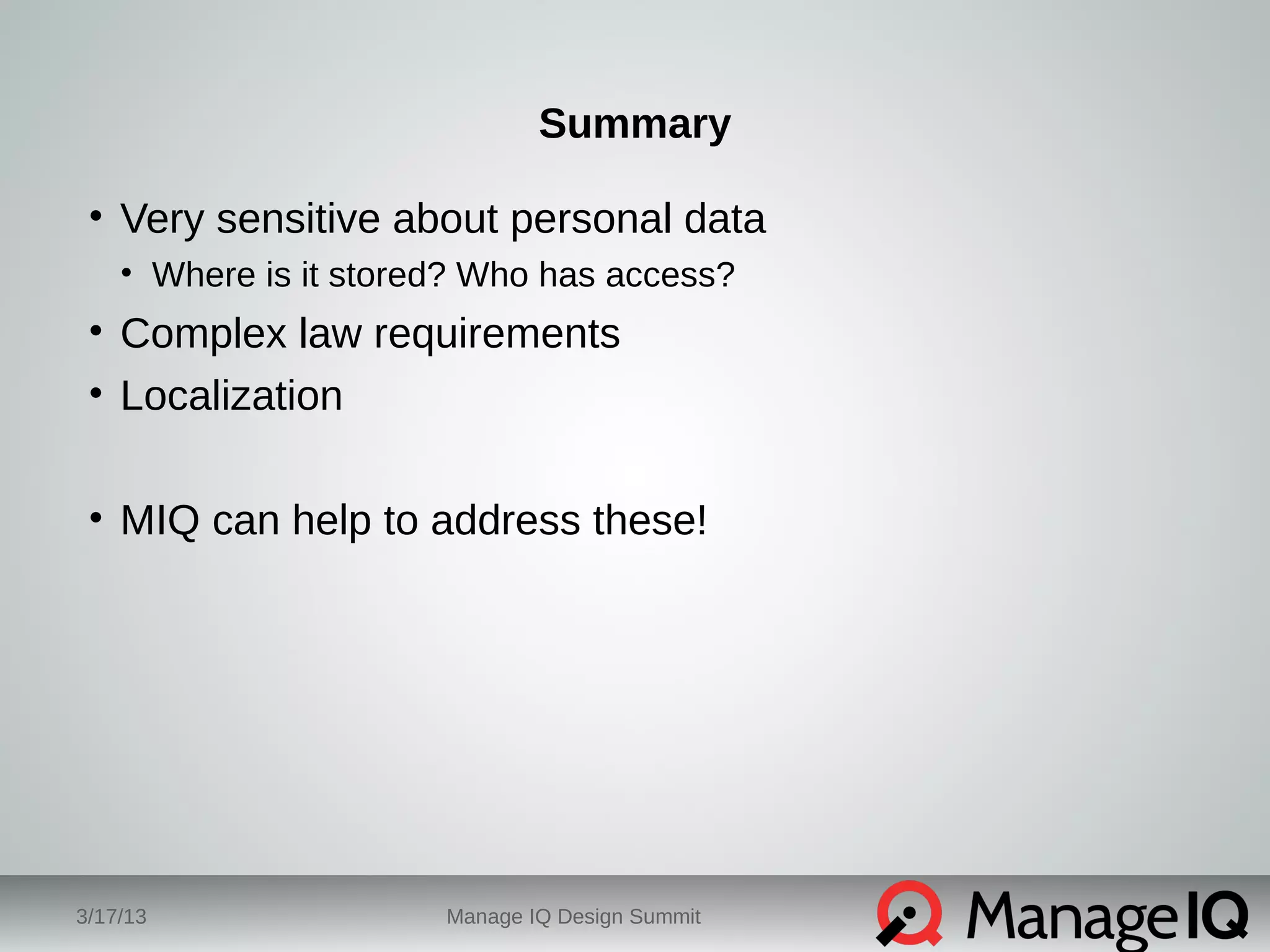 Summary

• Very sensitive about personal data
  • Where is it stored? Who has access?
• Complex law requirements
• Localization

• MIQ can help to address these!

3/17/13

Manage IQ Design Summit

ManageIQ